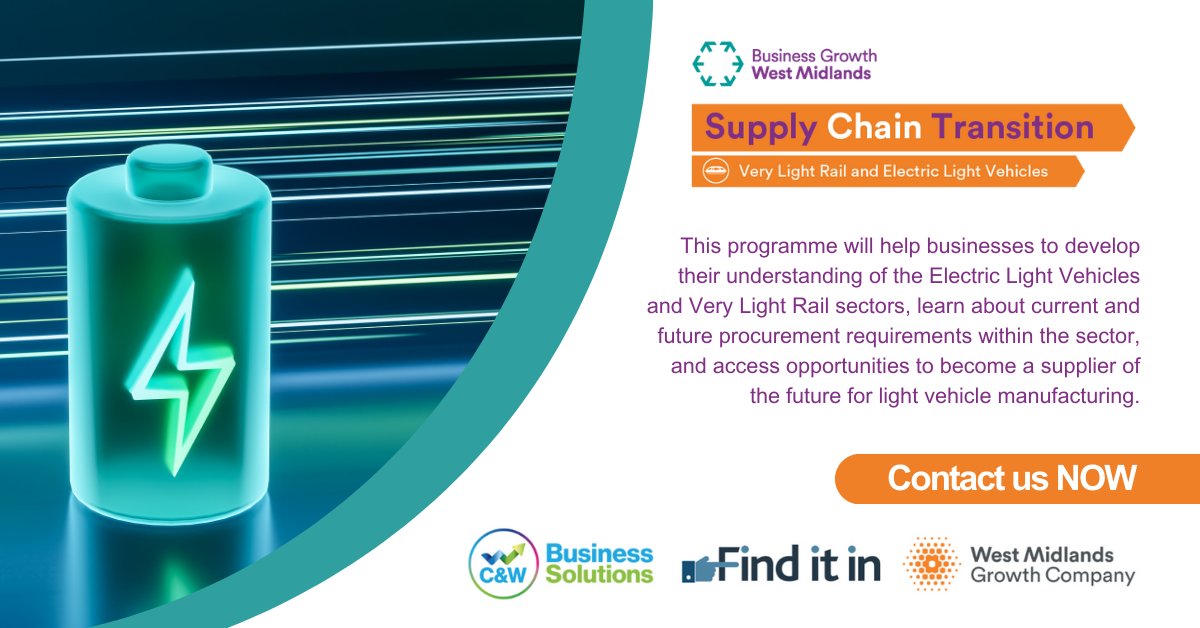 Business Growth
West Midlands

Supply Chain Transition

Very Light Rail and Electric Light Vehicles

This programme will help businesses to develop their understanding of the Electric Light Vehicles and Very Light Rail sectors, learn about current and future procurement requirements within the sector, and access opportunities to become a supplier of the future for light vehicle manufacturing.

Contact us NOW

C&W Business Solutions

Find it in

West Midlands Growth Company